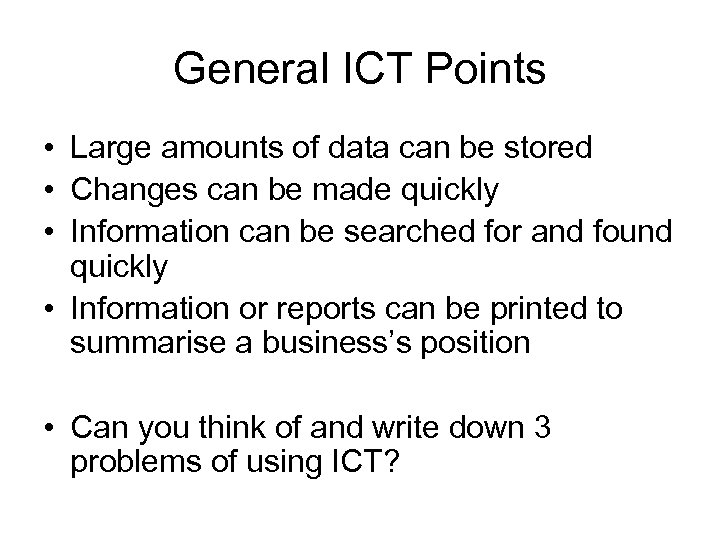 General ICT Points

• Large amounts of data can be stored
• Changes can be made quickly
• Information can be searched for and found quickly
• Information or reports can be printed to summarise a business’s position

• Can you think of and write down 3 problems of using ICT?